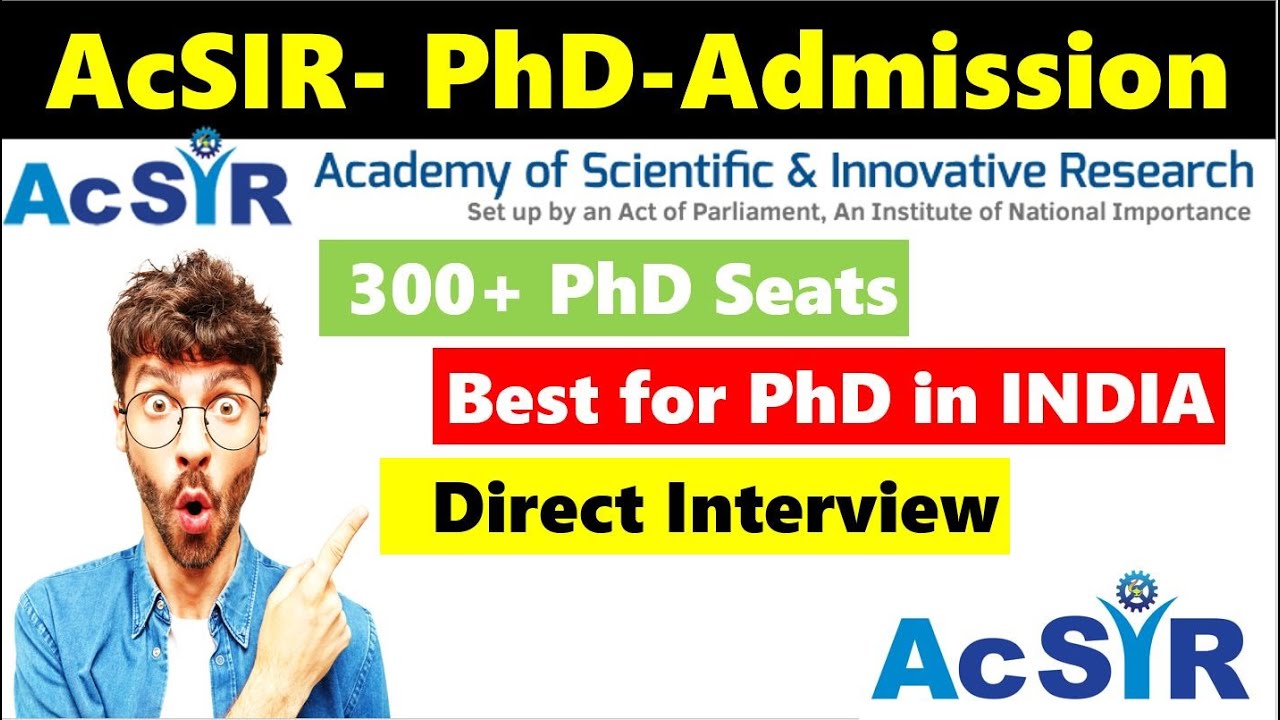 AcSIR- PhD-Admission

AcSIR Academy of Scientific & Innovative Research
Set up by an Act of Parliament, An Institute of National Importance

300+ PhD Seats

Best for PhD in INDIA

Direct Interview

AcSIR